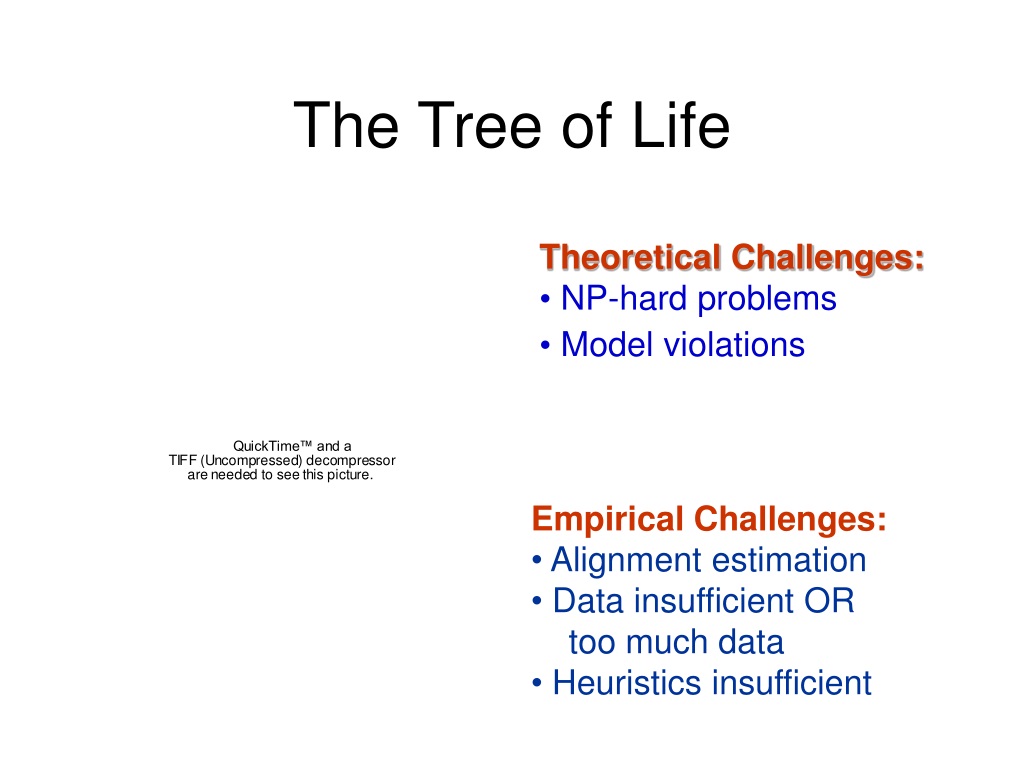 The Tree of Life

Theoretical Challenges:
• NP-hard problems
• Model violations

QuickTime™ and a TIFF (Uncompressed) decompressor are needed to see this picture.

Empirical Challenges:
• Alignment estimation
• Data insufficient OR too much data
• Heuristics insufficient